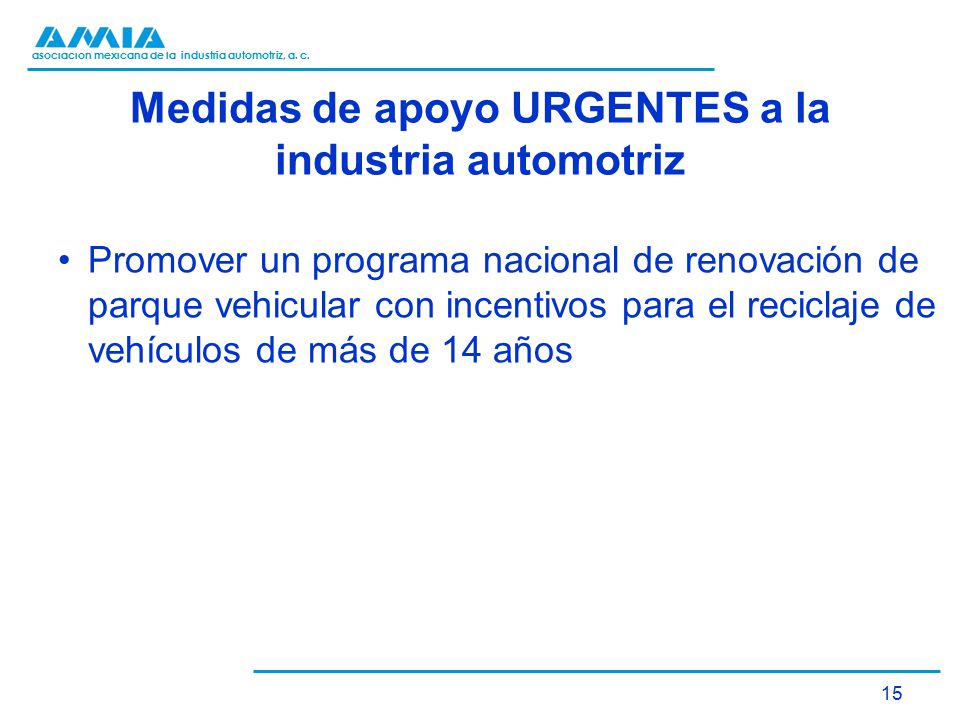 AMIA
asociacion mexicana de la industria automotriz, a. c.

Medidas de apoyo URGENTES a la industria automotriz

• Promover un programa nacional de renovación de parque vehicular con incentivos para el reciclaje de vehículos de más de 14 años

15